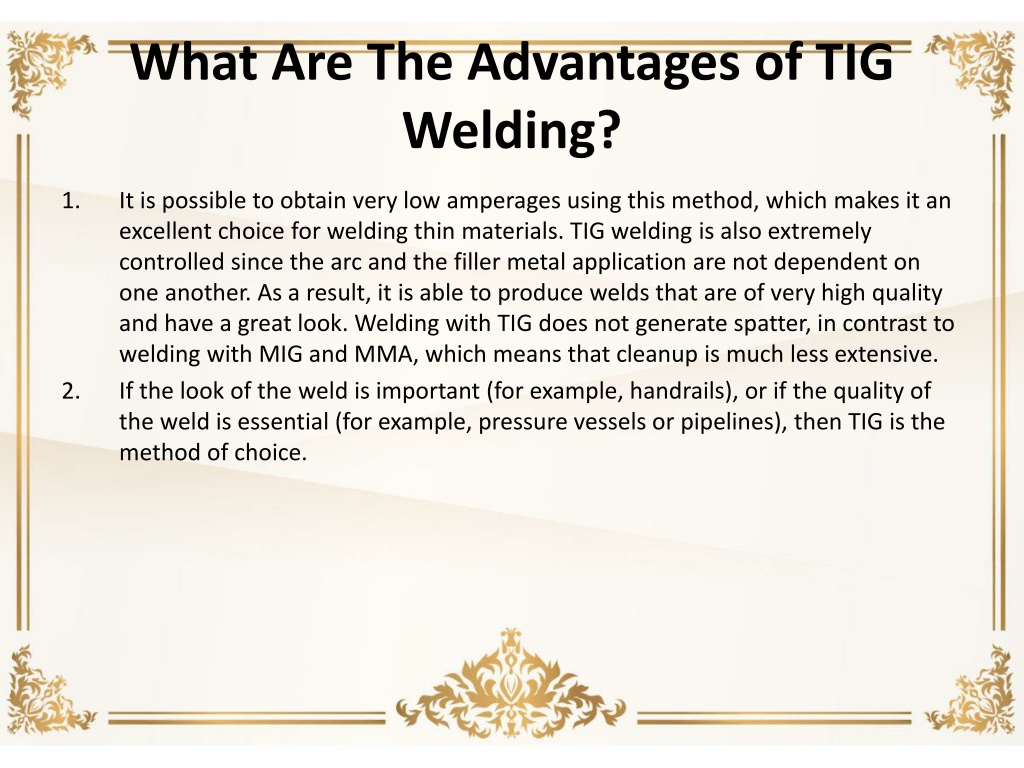 What Are The Advantages of TIG Welding?

1. It is possible to obtain very low amperages using this method, which makes it an excellent choice for welding thin materials. TIG welding is also extremely controlled since the arc and the filler metal application are not dependent on one another. As a result, it is able to produce welds that are of very high quality and have a great look. Welding with TIG does not generate spatter, in contrast to welding with MIG and MMA, which means that cleanup is much less extensive.

2. If the look of the weld is important (for example, handrails), or if the quality of the weld is essential (for example, pressure vessels or pipelines), then TIG is the method of choice.